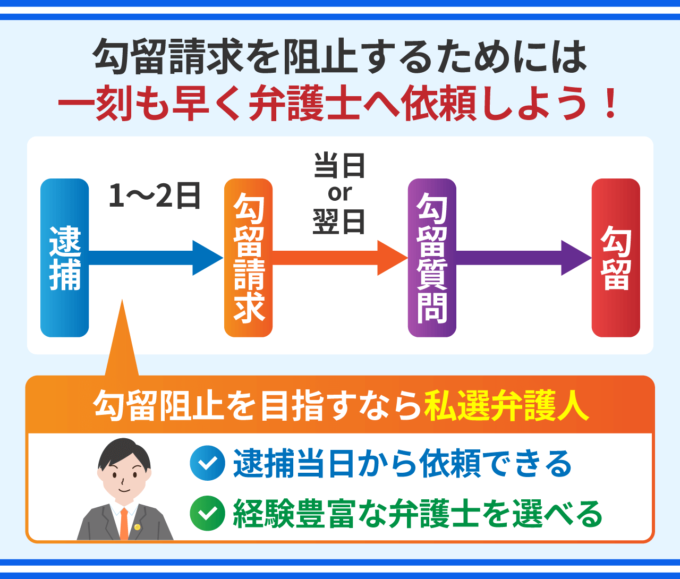 勾留請求を阻止するためには
一刻も早く弁護士へ依頼しよう！

逮捕

1〜2日

勾留請求

当日
or
翌日

勾留質問

勾留

勾留阻止を目指すなら私選弁護人

逮捕当日から依頼できる

経験豊富な弁護士を選べる